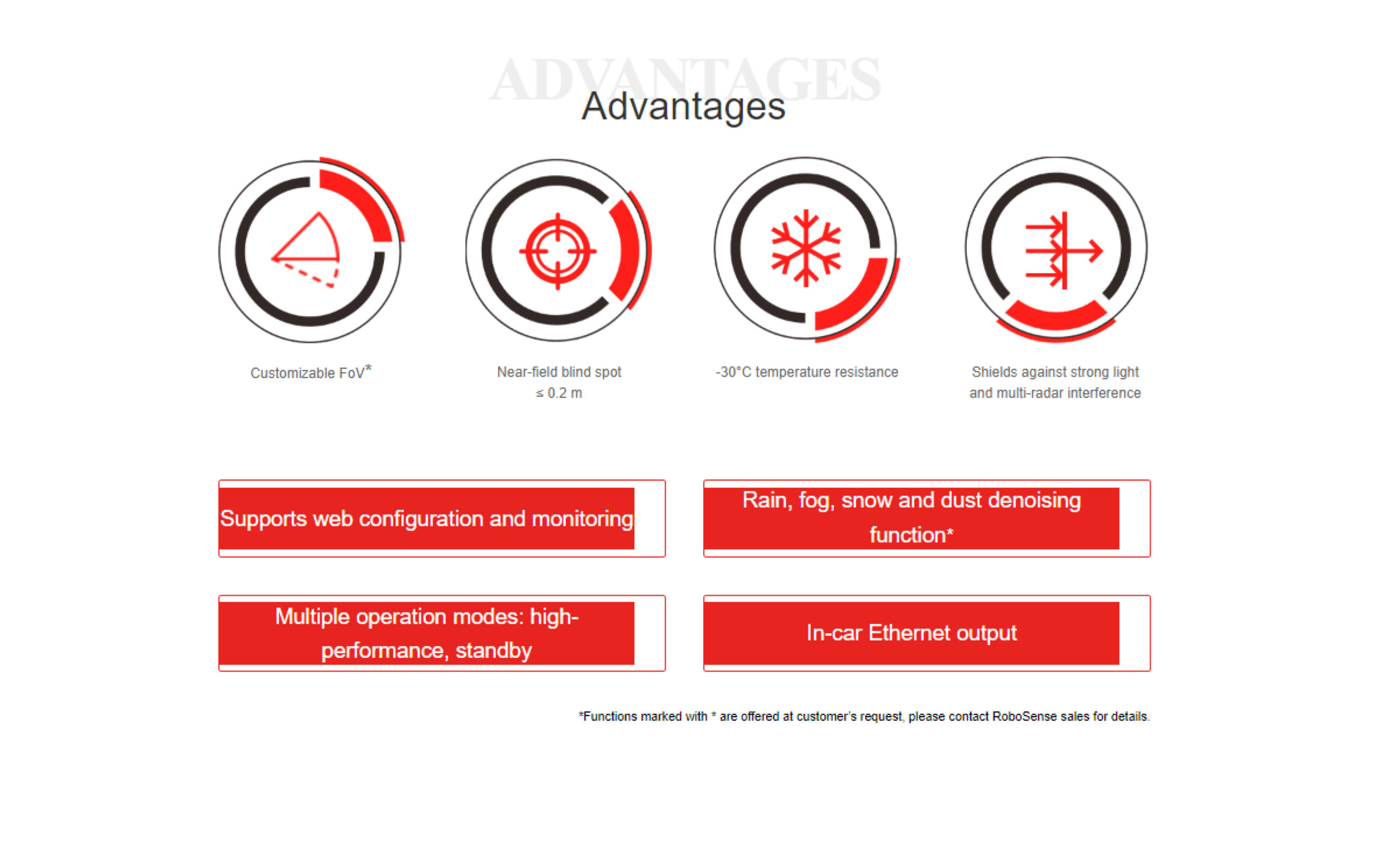 ADVANTAGES

Advantages

Customizable FoV*

Near-field blind spot ≤ 0.2 m

-30°C temperature resistance

Shields against strong light and multi-radar interference

Supports web configuration and monitoring

Rain, fog, snow and dust denoising function*

Multiple operation modes: high-performance, standby

In-car Ethernet output

*Functions marked with * are offered at customer's request, please contact RoboSense sales for details.